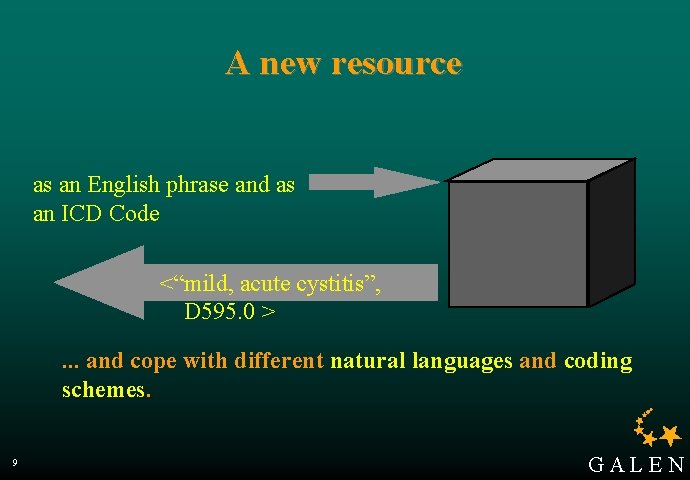 A new resource

as an English phrase and as an ICD Code

<“mild, acute cystitis”, D595.0 >

... and cope with different natural languages and coding schemes.

9

GALEN